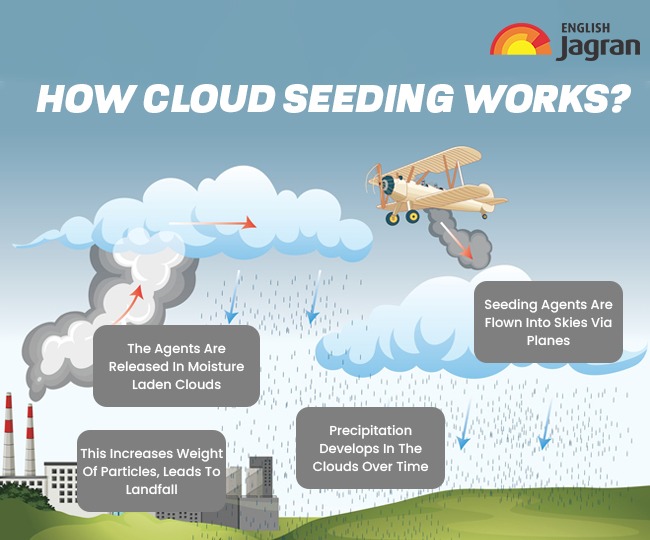 ENGLISH Jagran

HOW CLOUD SEEDING WORKS?

Seeding Agents Are Flown Into Skies Via Planes

The Agents Are Released In Moisture Laden Clouds

Precipitation Develops In The Clouds Over Time

This Increases Weight Of Particles, Leads To Landfall